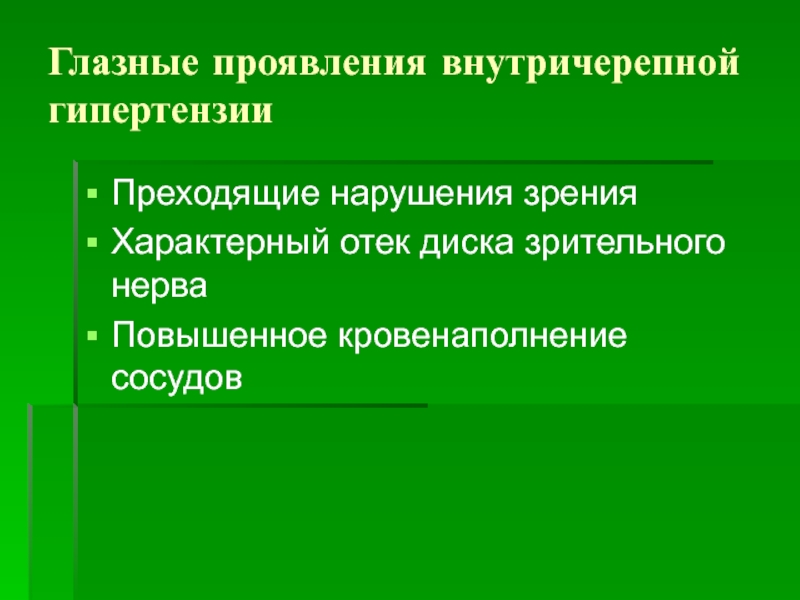 Глазные проявления внутричерепной гипертензии

▪ Преходящие нарушения зрения
▪ Характерный отек диска зрительного нерва
▪ Повышенное кровенаполнение сосудов